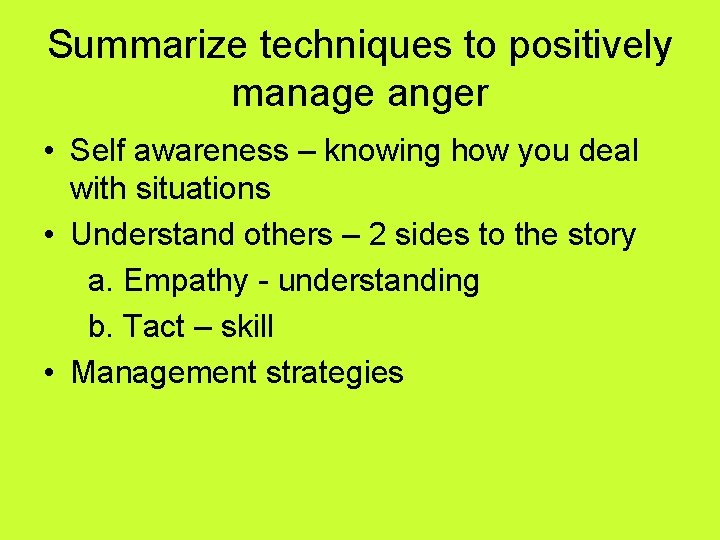 Summarize techniques to positively manage anger

• Self awareness – knowing how you deal with situations
• Understand others – 2 sides to the story
a. Empathy - understanding
b. Tact – skill
• Management strategies